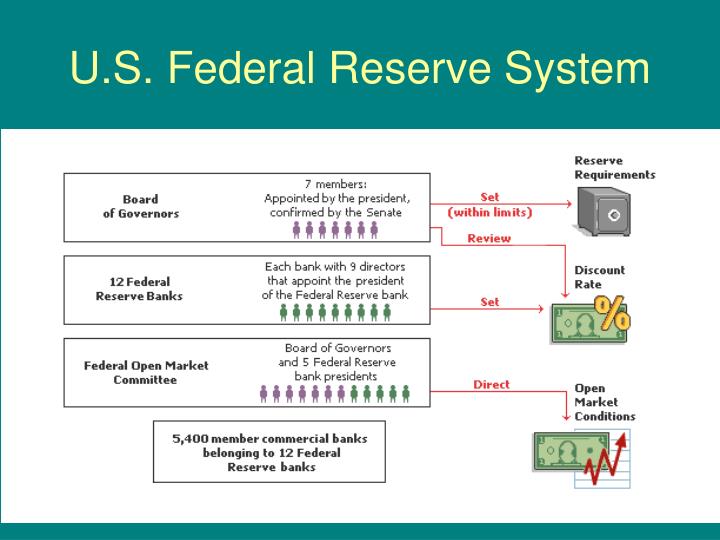 U.S. Federal Reserve System

Board of Governors

7 members: Appointed by the president, confirmed by the Senate

Set (within limits)

Reserve Requirements

Review

12 Federal Reserve Banks

Each bank with 9 directors that appoint the president of the Federal Reserve bank

Set

Discount Rate

Federal Open Market Committee

Board of Governors and 5 Federal Reserve bank presidents

Direct

Open Market Conditions

5,400 member commercial banks belonging to 12 Federal Reserve banks